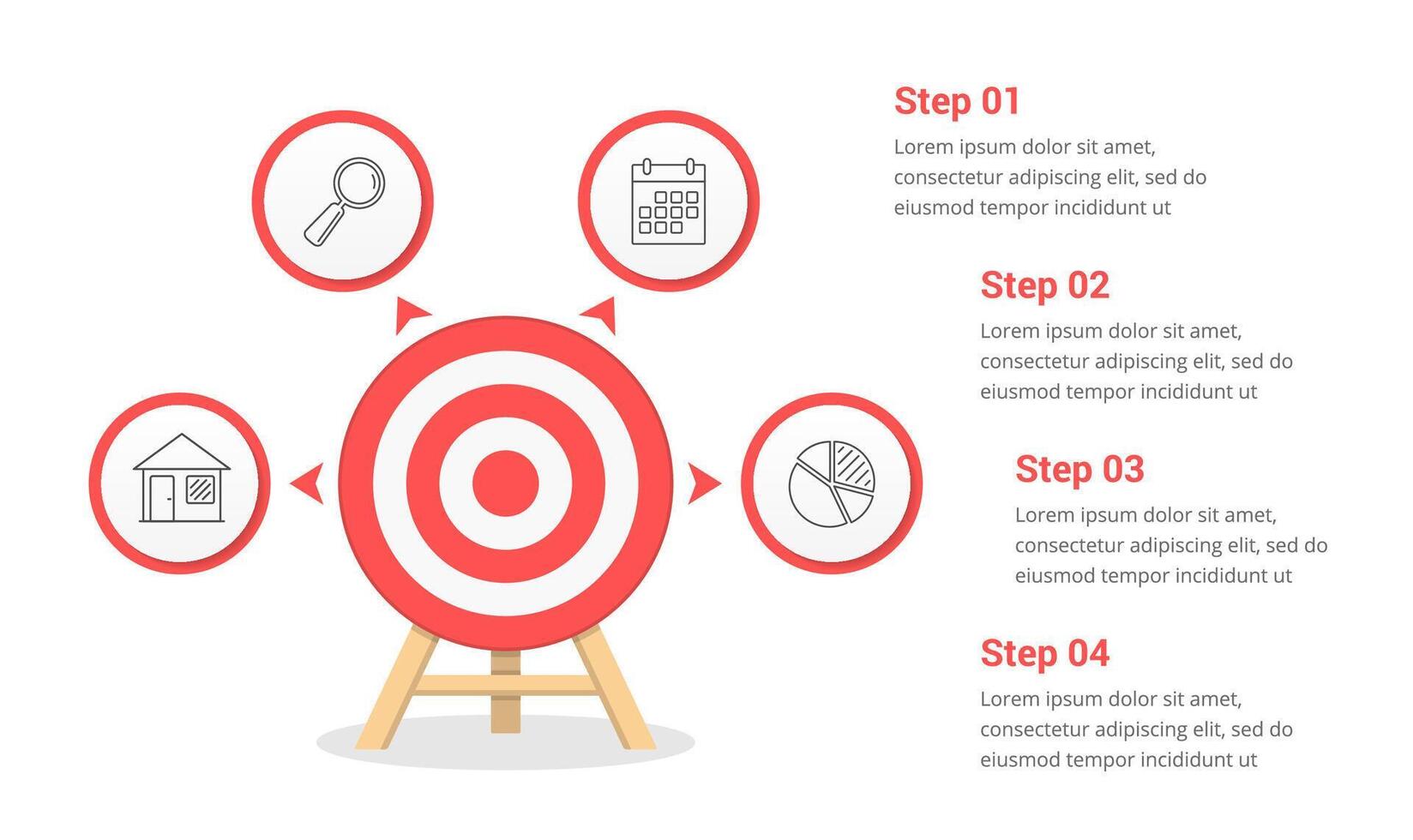 Step 01
Lorem ipsum dolor sit amet, consectetur adipiscing elit, sed do eiusmod tempor incididunt ut

Step 02
Lorem ipsum dolor sit amet, consectetur adipiscing elit, sed do eiusmod tempor incididunt ut

Step 03
Lorem ipsum dolor sit amet, consectetur adipiscing elit, sed do eiusmod tempor incididunt ut

Step 04
Lorem ipsum dolor sit amet, consectetur adipiscing elit, sed do eiusmod tempor incididunt ut